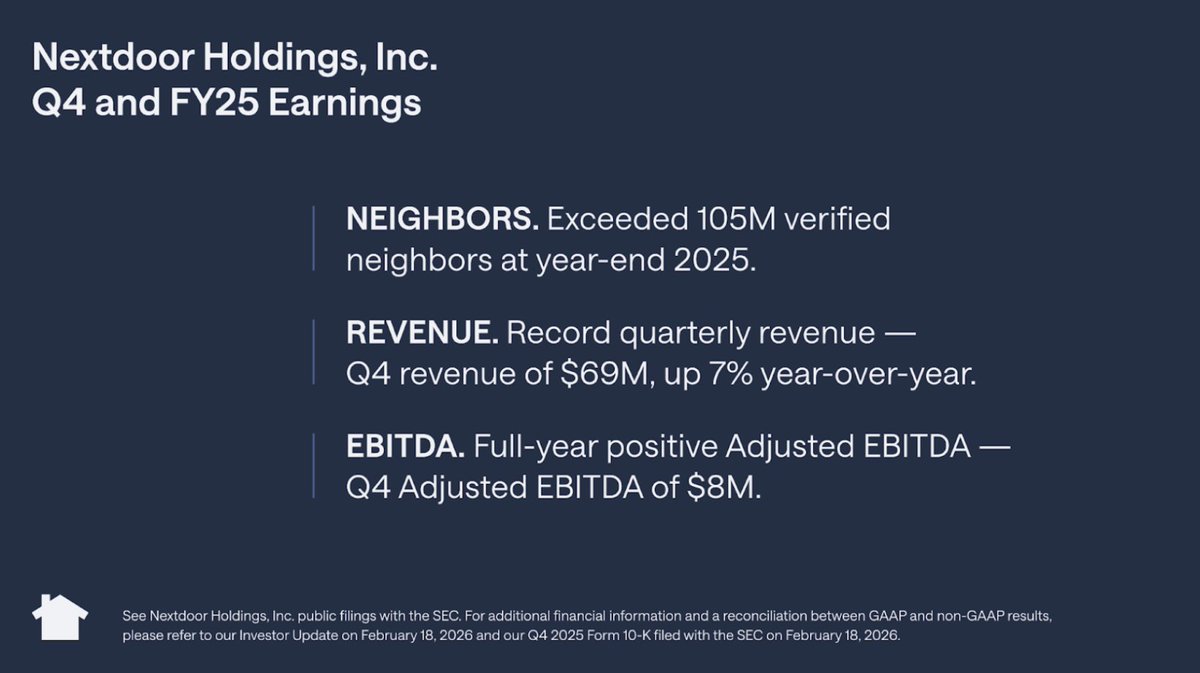 Nextdoor Holdings, Inc.
Q4 and FY25 Earnings

NEIGHBORS. Exceeded 105M verified neighbors at year-end 2025.

REVENUE. Record quarterly revenue — Q4 revenue of \$69M, up 7% year-over-year.

EBITDA. Full-year positive Adjusted EBITDA — Q4 Adjusted EBITDA of \$8M.

See Nextdoor Holdings, Inc. public filings with the SEC. For additional financial information and a reconciliation between GAAP and non-GAAP results, please refer to our Investor Update on February 18, 2026 and our Q4 2025 Form 10-K filed with the SEC on February 18, 2026.